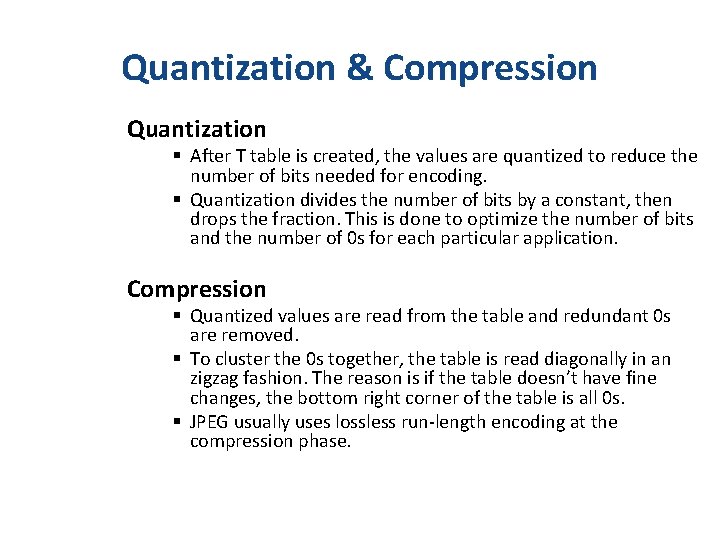 Quantization & Compression

Quantization

▪ After T table is created, the values are quantized to reduce the number of bits needed for encoding.
▪ Quantization divides the number of bits by a constant, then drops the fraction. This is done to optimize the number of bits and the number of 0s for each particular application.

Compression

▪ Quantized values are read from the table and redundant 0s are removed.
▪ To cluster the 0s together, the table is read diagonally in an zigzag fashion. The reason is if the table doesn't have fine changes, the bottom right corner of the table is all 0s.
▪ JPEG usually uses lossless run-length encoding at the compression phase.